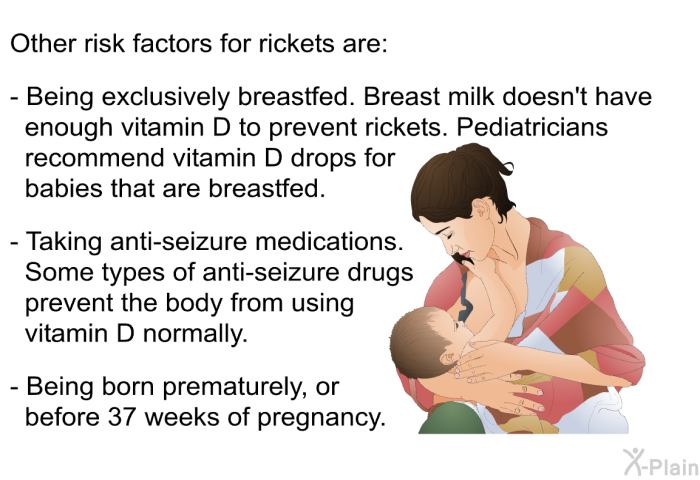 Other risk factors for rickets are:

- Being exclusively breastfed. Breast milk doesn't have enough vitamin D to prevent rickets. Pediatricians recommend vitamin D drops for babies that are breastfed.

- Taking anti-seizure medications. Some types of anti-seizure drugs prevent the body from using vitamin D normally.

- Being born prematurely, or before 37 weeks of pregnancy.

X-Plain